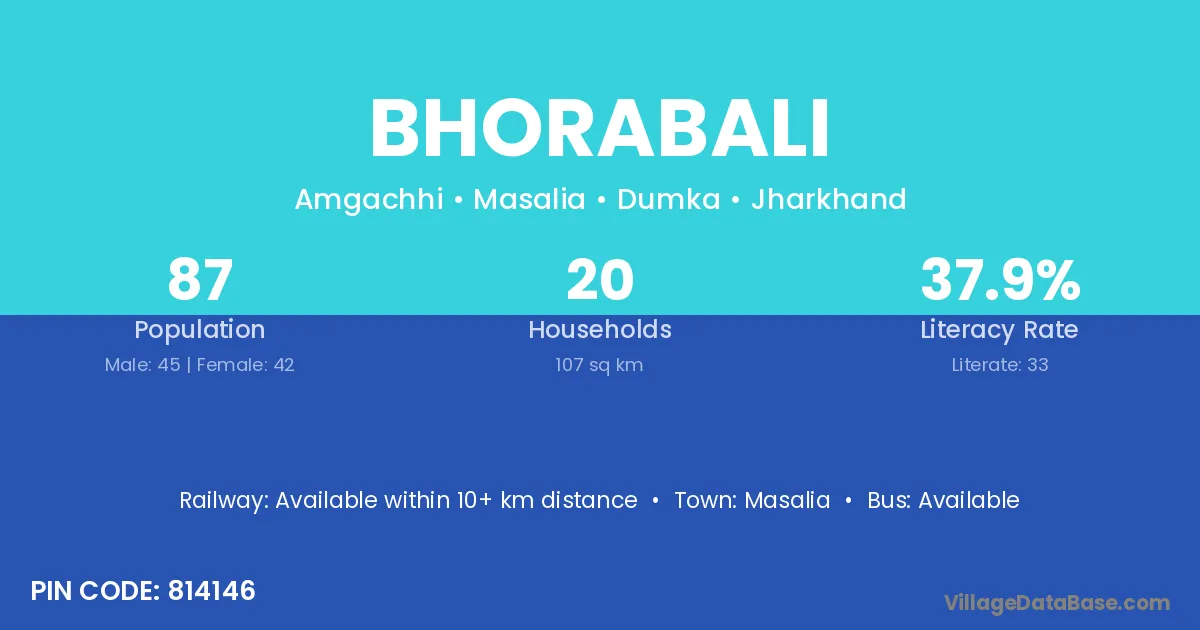 BHORABALI

Amgachhi • Masalia • Dumka • Jharkhand

87
Population
Male: 45 | Female: 42

20
Households
107 sq km

37.9%
Literacy Rate
Literate: 33

Railway: Available within 10+ km distance • Town: Masalia • Bus: Available

PIN CODE: 814146

VillageDataBase.com